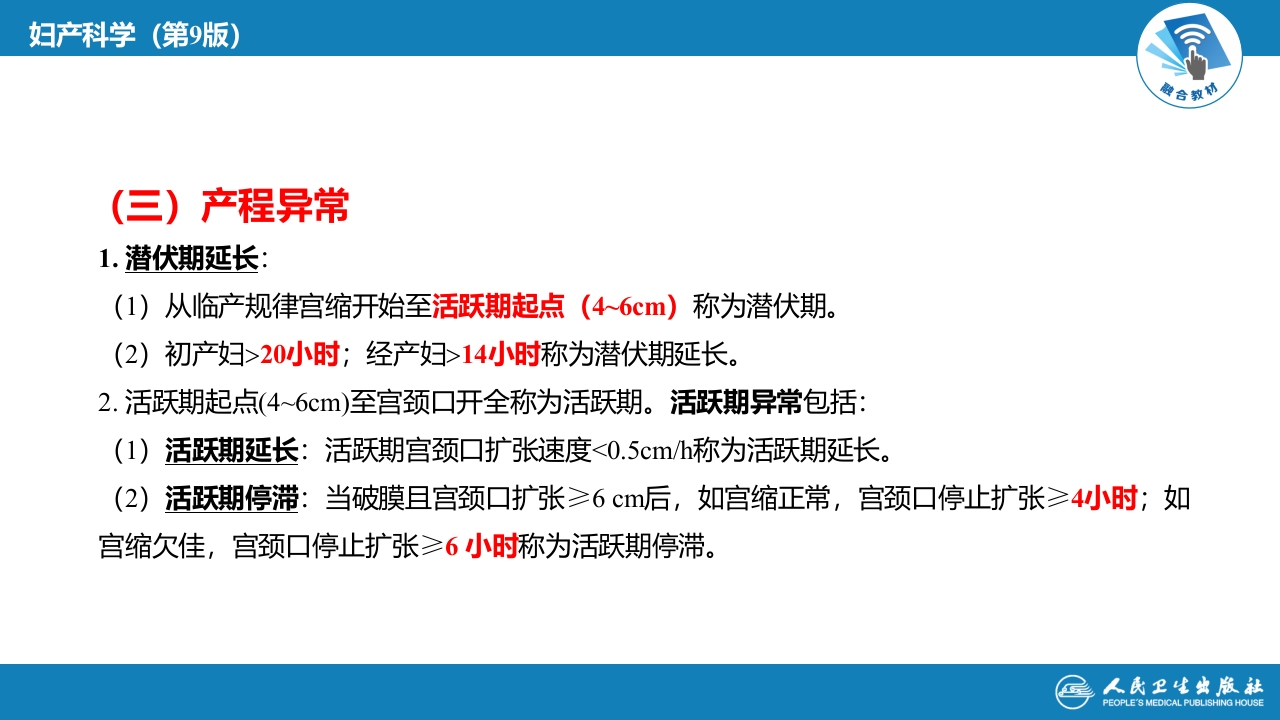 妇产科学（第9版）

融合教材

（三）产程异常

1. 潜伏期延长：

（1）从临产规律宫缩开始至活跃期起点（4~6cm）称为潜伏期。

（2）初产妇>20小时；经产妇>14小时称为潜伏期延长。

2. 活跃期起点(4~6cm)至宫颈口开全称为活跃期。活跃期异常包括：

（1）活跃期延长：活跃期宫颈口扩张速度<0.5cm/h称为活跃期延长。

（2）活跃期停滞：当破膜且宫颈口扩张≥6 cm后，如宫缩正常，宫颈口停止扩张≥4小时；如宫缩欠佳，宫颈口停止扩张≥6 小时称为活跃期停滞。

人民卫生出版社
PEOPLE'S MEDICAL PUBLISHING HOUSE